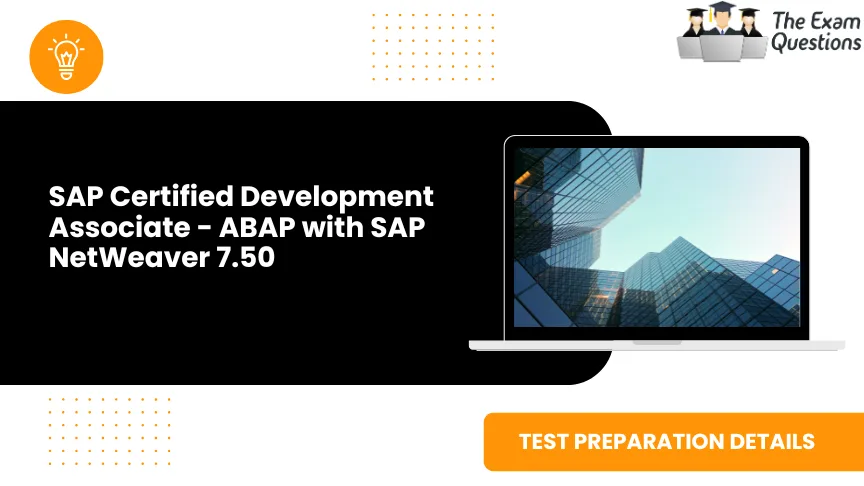 The Exam Questions

SAP Certified Development Associate - ABAP with SAP NetWeaver 7.50

TEST PREPARATION DETAILS